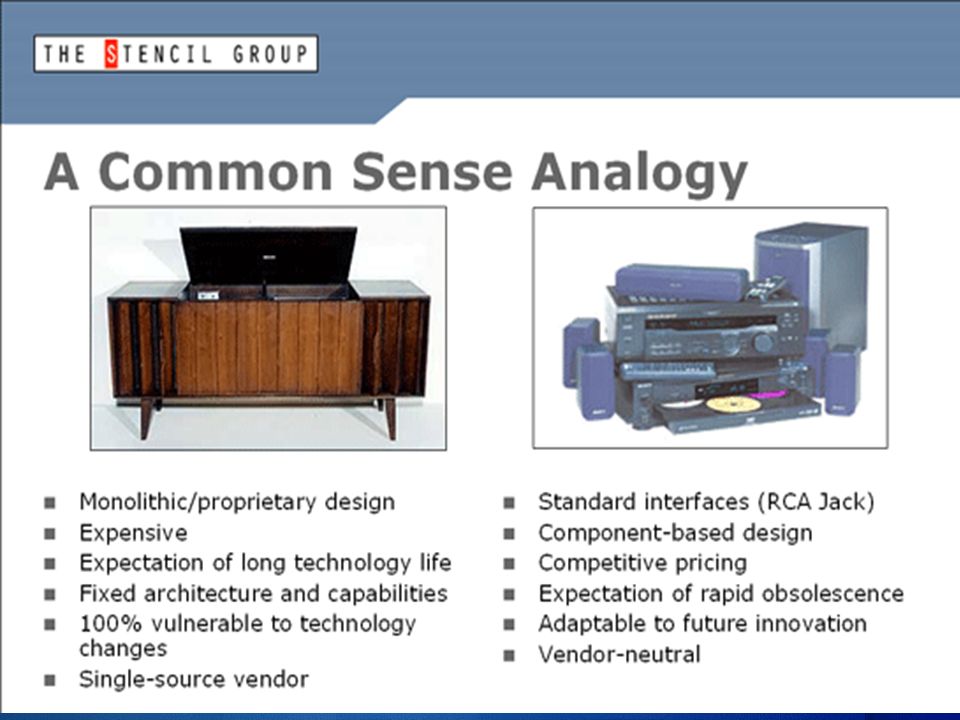 THE STENCIL GROUP

A Common Sense Analogy

- Monolithic/proprietary design
- Expensive
- Expectation of long technology life
- Fixed architecture and capabilities
- 100% vulnerable to technology changes
- Single-source vendor

- Standard interfaces (RCA Jack)
- Component-based design
- Competitive pricing
- Expectation of rapid obsolescence
- Adaptable to future innovation
- Vendor-neutral